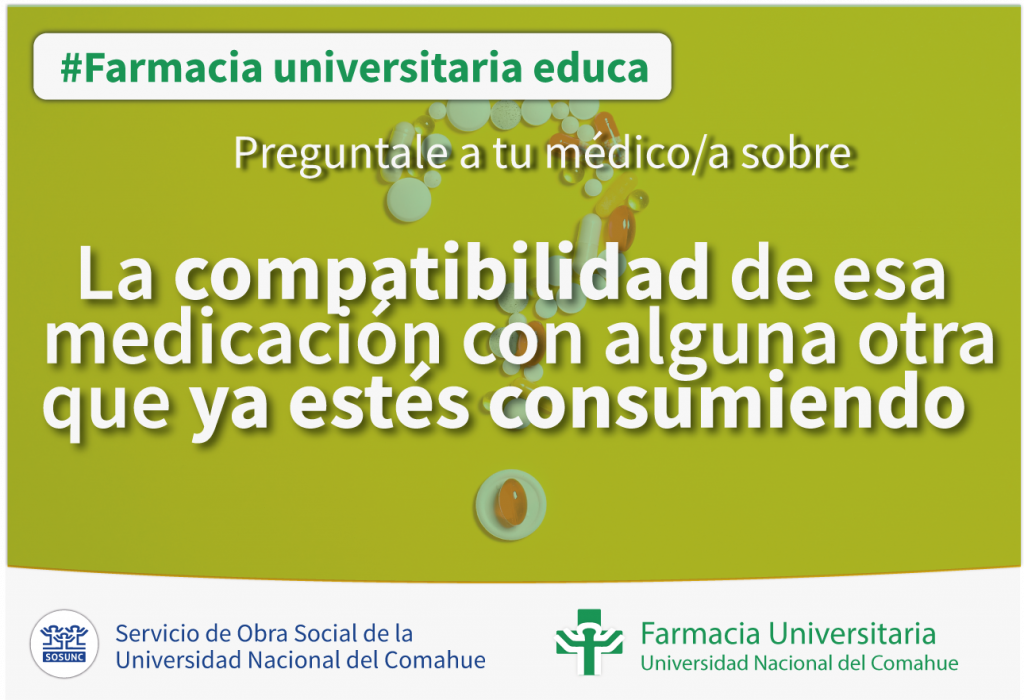 #Farmacia universitaria educa

Preguntale a tu médico/a sobre

La compatibilidad de esa medicación con alguna otra que ya estés consumiendo

SOSUNC

Servicio de Obra Social de la
Universidad Nacional del Comahue

Farmacia Universitaria
Universidad Nacional del Comahue